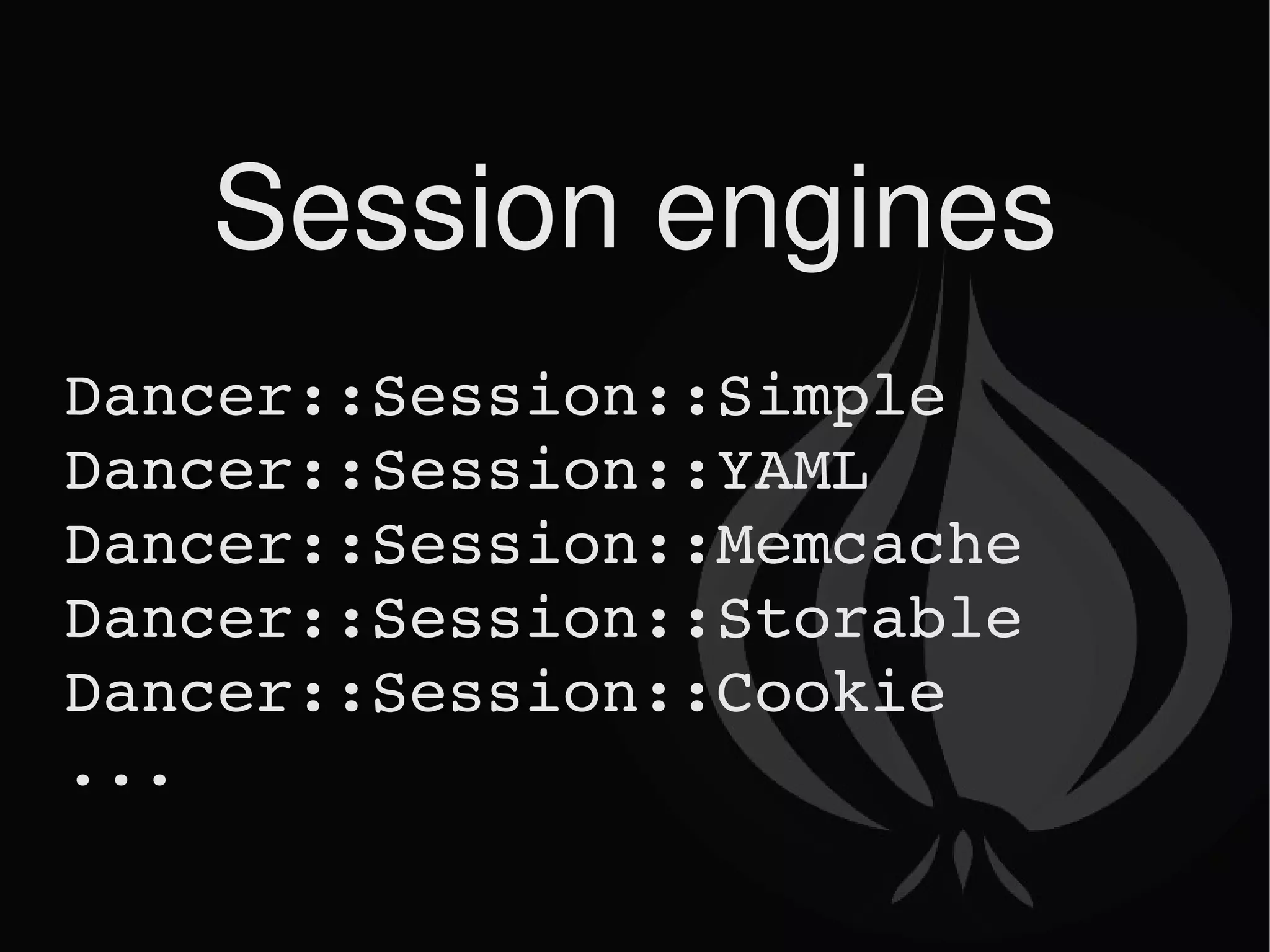 Session engines

Dancer::Session::Simple
Dancer::Session::YAML
Dancer::Session::Memcache
Dancer::Session::Storable
Dancer::Session::Cookie
...